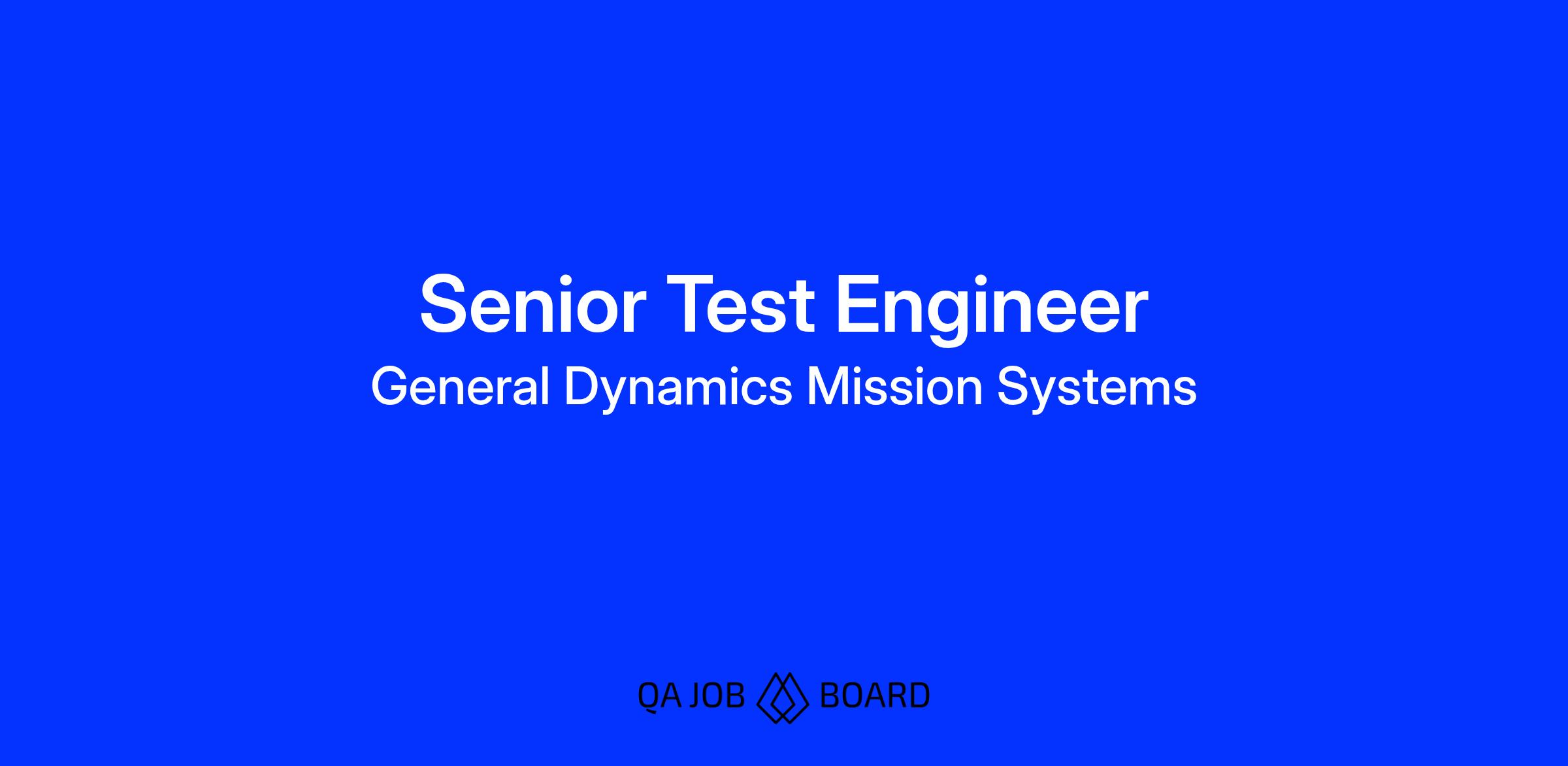 Senior Test Engineer
General Dynamics Mission Systems

QA JOB BOARD